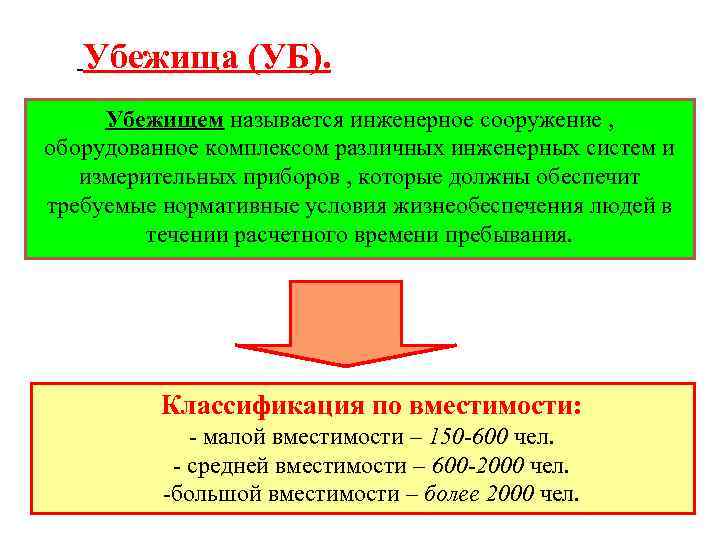 Убежища (УБ).

Убежищем называется инженерное сооружение , оборудованное комплексом различных инженерных систем и измерительных приборов , которые должны обеспечит требуемые нормативные условия жизнеобеспечения людей в течении расчетного времени пребывания.

Классификация по вместимости:
- малой вместимости – 150-600 чел.
- средней вместимости – 600-2000 чел.
-большой вместимости – более 2000 чел.